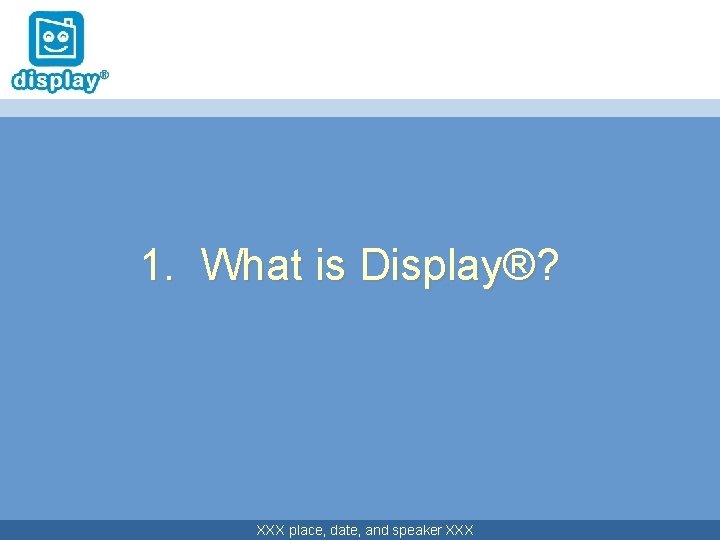 display®

1. What is Display®?

XXX place, date, and speaker XXX